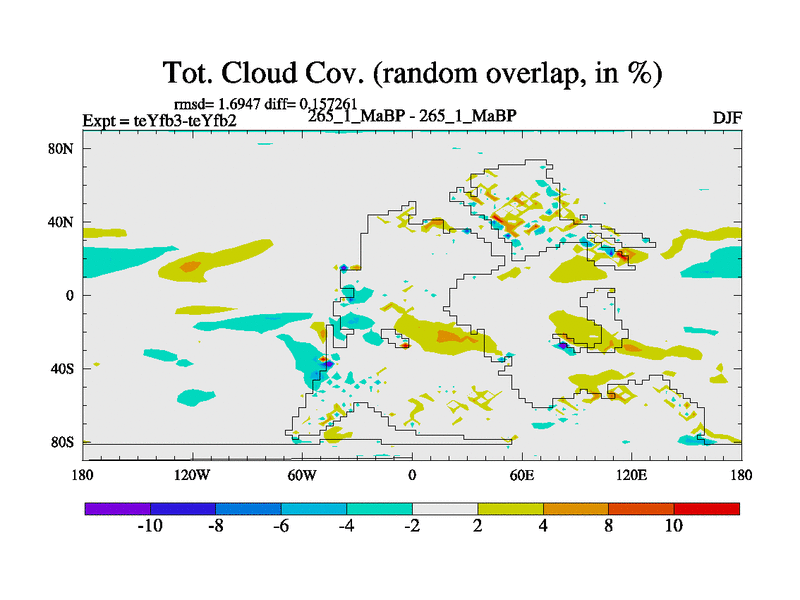 Tot. Cloud Cov. (random overlap, in %)

rmsd= 1.6947 diff= 0.157261

Expt = teYfb3-teYfb2

265_1_MaBP - 265_1_MaBP

DJF

80N

40N

0

40S

80S

180

120W

60W

0

60E

120E

180

-10

-8

-6

-4

-2

2

4

8

10